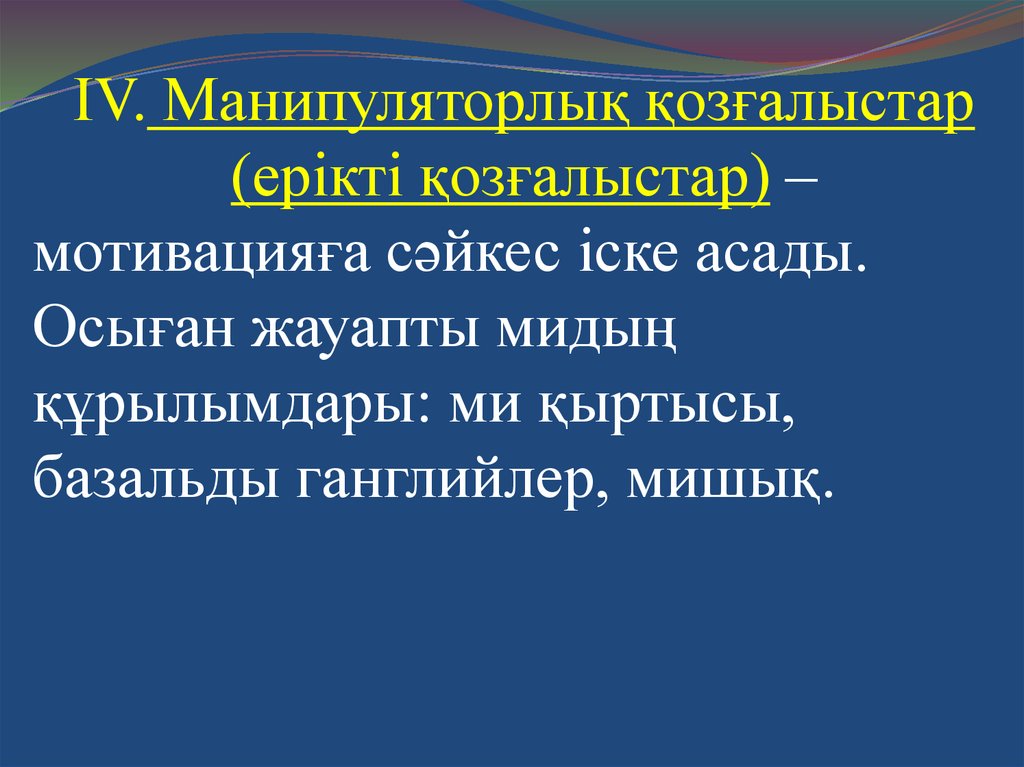 IV. Манипуляторлық қозғалыстар (ерікті қозғалыстар) – мотивацияға сәйкес іске асады. Осыған жауапты мидың құрылымдары: ми қыртысы, базальды ганглийлер, мишық.